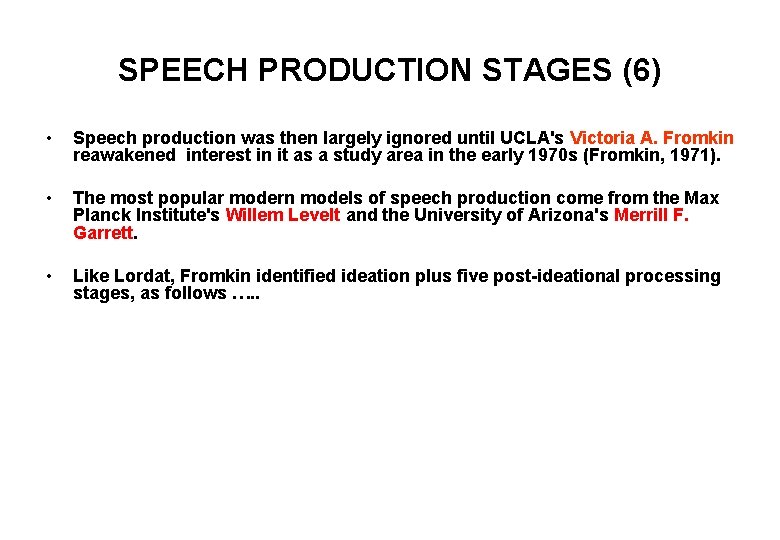 SPEECH PRODUCTION STAGES (6)

• Speech production was then largely ignored until UCLA's Victoria A. Fromkin reawakened interest in it as a study area in the early 1970s (Fromkin, 1971).

• The most popular modern models of speech production come from the Max Planck Institute's Willem Levelt and the University of Arizona's Merrill F. Garrett.

• Like Lordat, Fromkin identified ideation plus five post-ideational processing stages, as follows …..